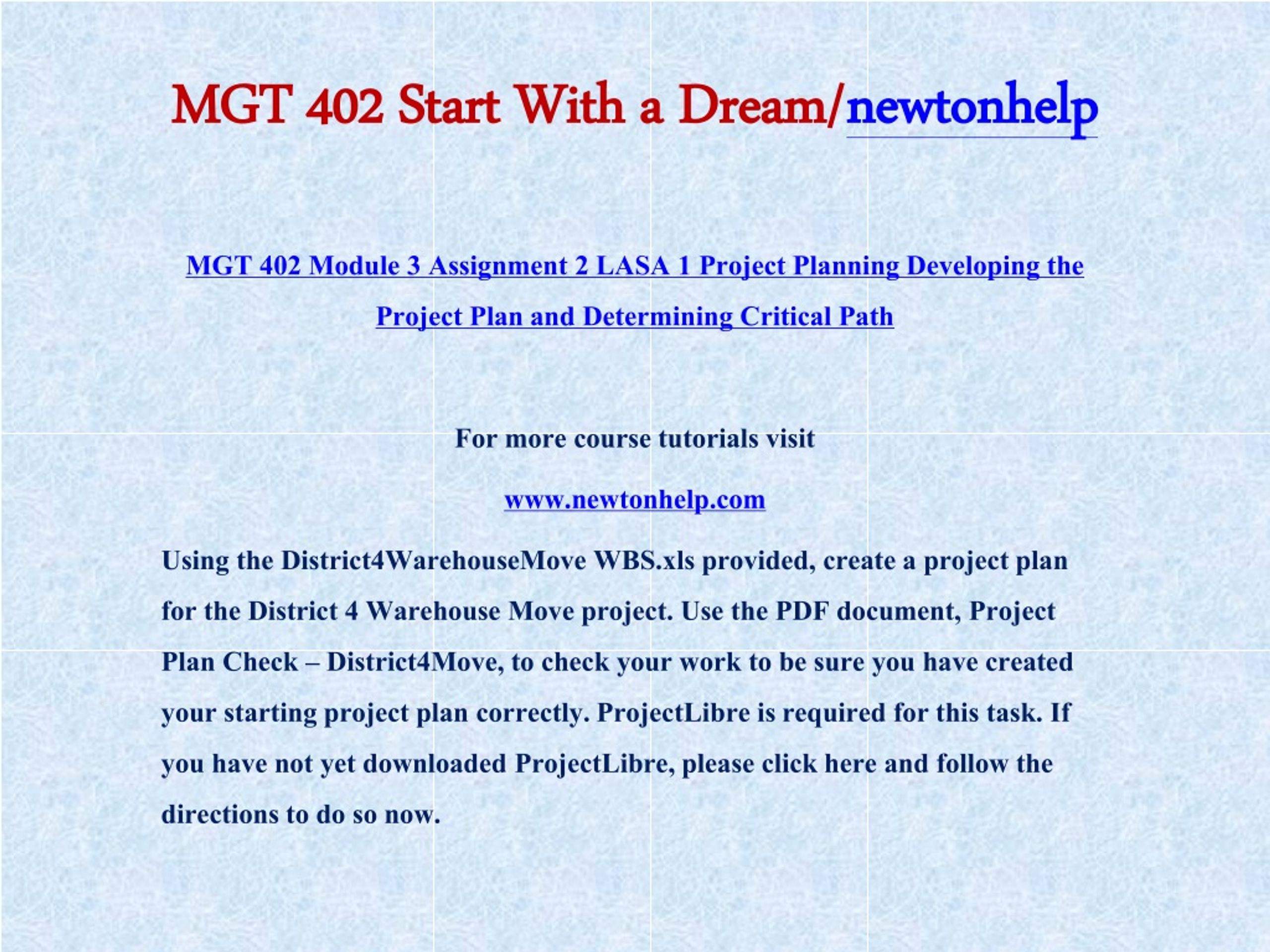 MGT 402 Start With a Dream/newtonhelp

MGT 402 Module 3 Assignment 2 LASA 1 Project Planning Developing the Project Plan and Determining Critical Path

For more course tutorials visit

www.newtonhelp.com

Using the District4WarehouseMove WBS.xls provided, create a project plan for the District 4 Warehouse Move project. Use the PDF document, Project Plan Check – District4Move, to check your work to be sure you have created your starting project plan correctly. ProjectLibre is required for this task. If you have not yet downloaded ProjectLibre, please click here and follow the directions to do so now.